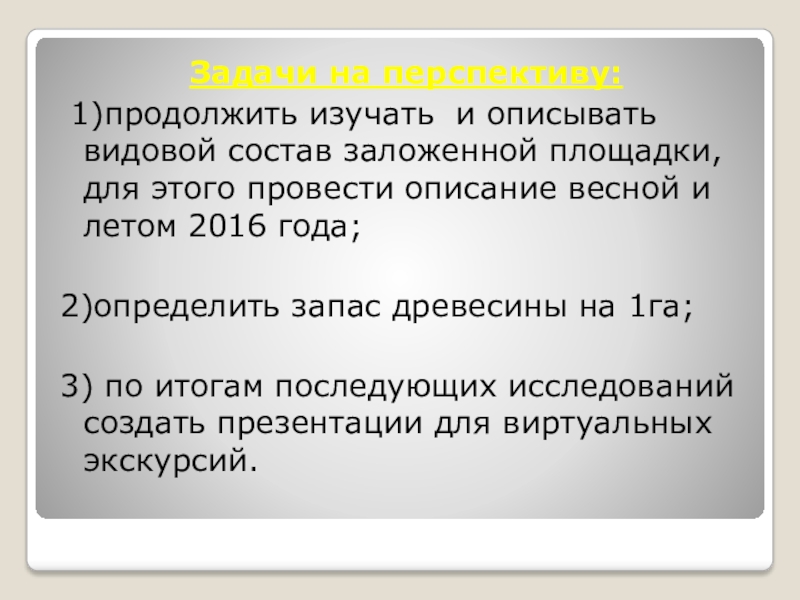 Задачи на перспективу:

1)продолжить изучать и описывать видовой состав заложенной площадки, для этого провести описание весной и летом 2016 года;

2)определить запас древесины на 1га;

3) по итогам последующих исследований создать презентации для виртуальных экскурсий.